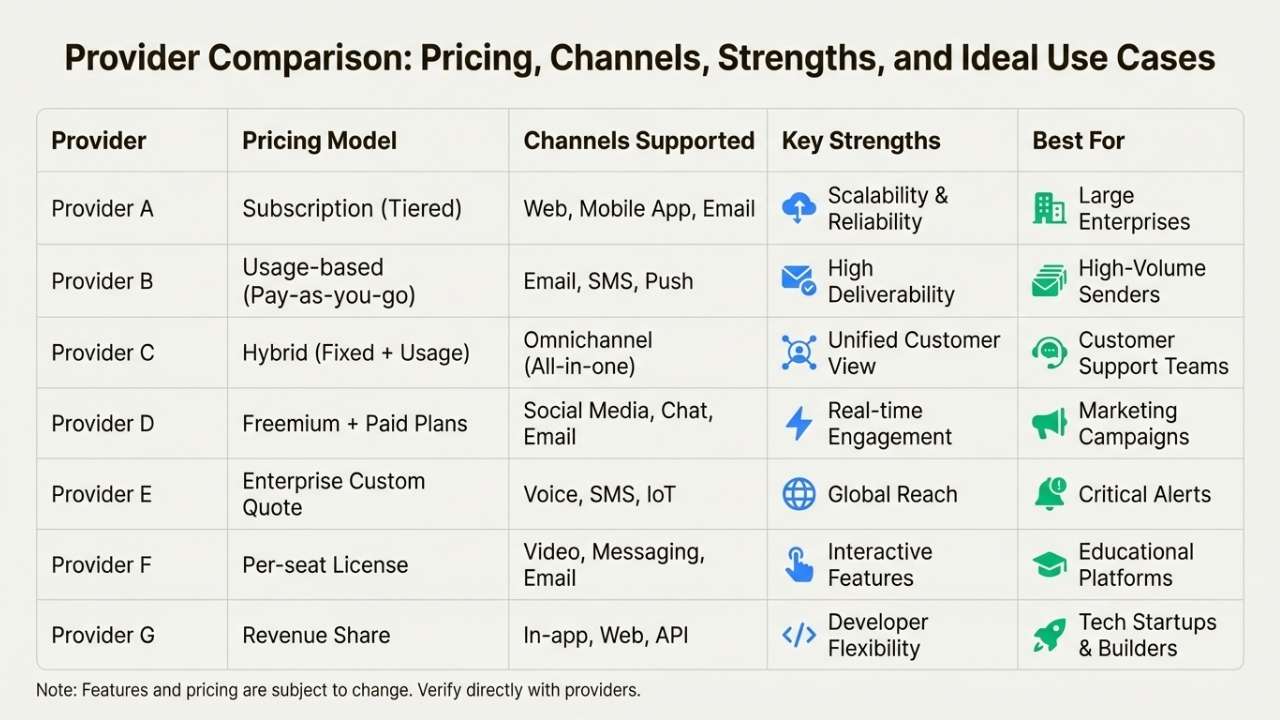 Provider Comparison: Pricing, Channels, Strengths, and Ideal Use Cases

| Provider | Pricing Model | Channels Supported | Key Strengths | Best For |
|---|---|---|---|---|
| Provider A | Subscription (Tiered) | Web, Mobile App, Email | Scalability & Reliability | Large Enterprises |
| Provider B | Usage-based (Pay-as-you-go) | Email, SMS, Push | High Deliverability | High-Volume Senders |
| Provider C | Hybrid (Fixed + Usage) | Omnichannel (All-in-one) | Unified Customer View | Customer Support Teams |
| Provider D | Freemium + Paid Plans | Social Media, Chat, Email | Real-time Engagement | Marketing Campaigns |
| Provider E | Enterprise Custom Quote | Voice, SMS, IoT | Global Reach | Critical Alerts |
| Provider F | Per-seat License | Video, Messaging, Email | Interactive Features | Educational Platforms |
| Provider G | Revenue Share | In-app, Web, API | Developer Flexibility | Tech Startups & Builders |

Note: Features and pricing are subject to change. Verify directly with providers.